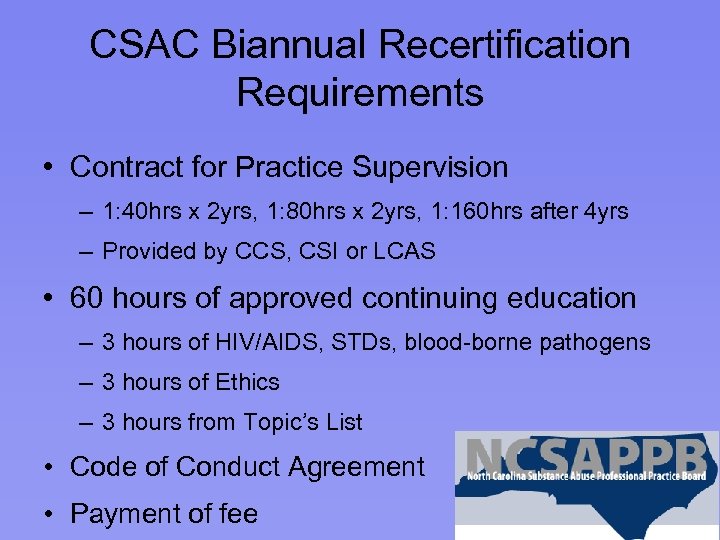 CSAC Biannual Recertification Requirements

• Contract for Practice Supervision
– 1:40hrs x 2yrs, 1:80hrs x 2yrs, 1:160hrs after 4yrs
– Provided by CCS, CSI or LCAS
• 60 hours of approved continuing education
– 3 hours of HIV/AIDS, STDs, blood-borne pathogens
– 3 hours of Ethics
– 3 hours from Topic's List
• Code of Conduct Agreement
• Payment of fee

NCSAPPB
North Carolina Substance Abuse Professional Practice Board